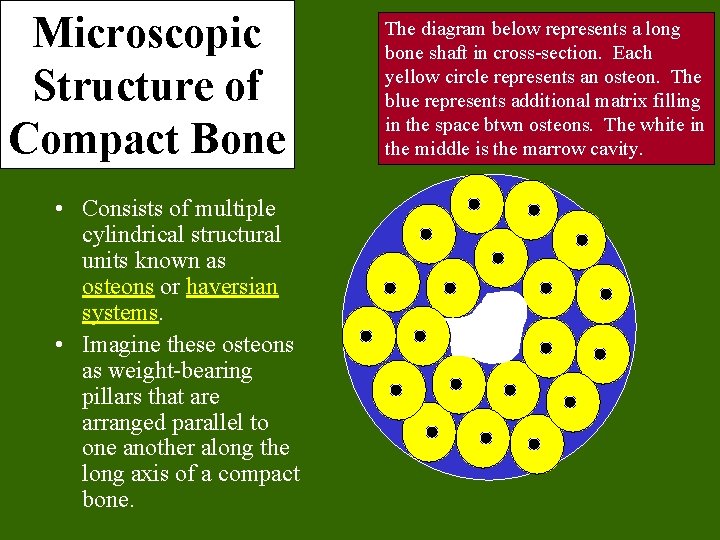 Microscopic Structure of Compact Bone

The diagram below represents a long bone shaft in cross-section. Each yellow circle represents an osteon. The blue represents additional matrix filling in the space btwn osteons. The white in the middle is the marrow cavity.

• Consists of multiple cylindrical structural units known as osteons or haversian systems.

• Imagine these osteons as weight-bearing pillars that are arranged parallel to one another along the long axis of a compact bone.